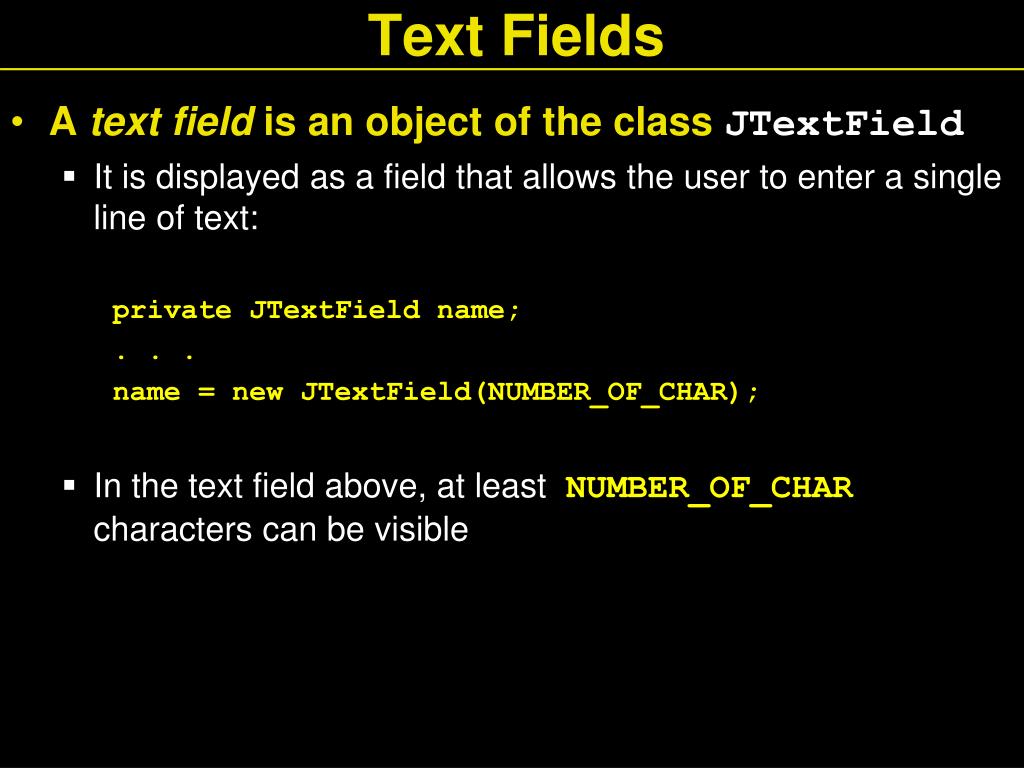 Text Fields

• A text field is an object of the class JTextField

▪ It is displayed as a field that allows the user to enter a single line of text:

private JTextField name;
. . .
name = new JTextField(NUMBER_OF_CHAR);

▪ In the text field above, at least NUMBER_OF_CHAR characters can be visible